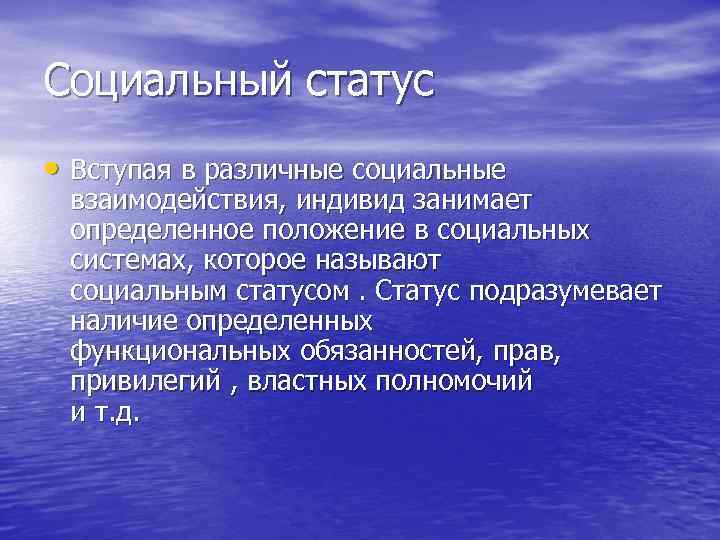 Социальный статус

• Вступая в различные социальные взаимодействия, индивид занимает определенное положение в социальных системах, которое называют социальным статусом . Статус подразумевает наличие определенных функциональных обязанностей, прав, привилегий , властных полномочий и т.д.